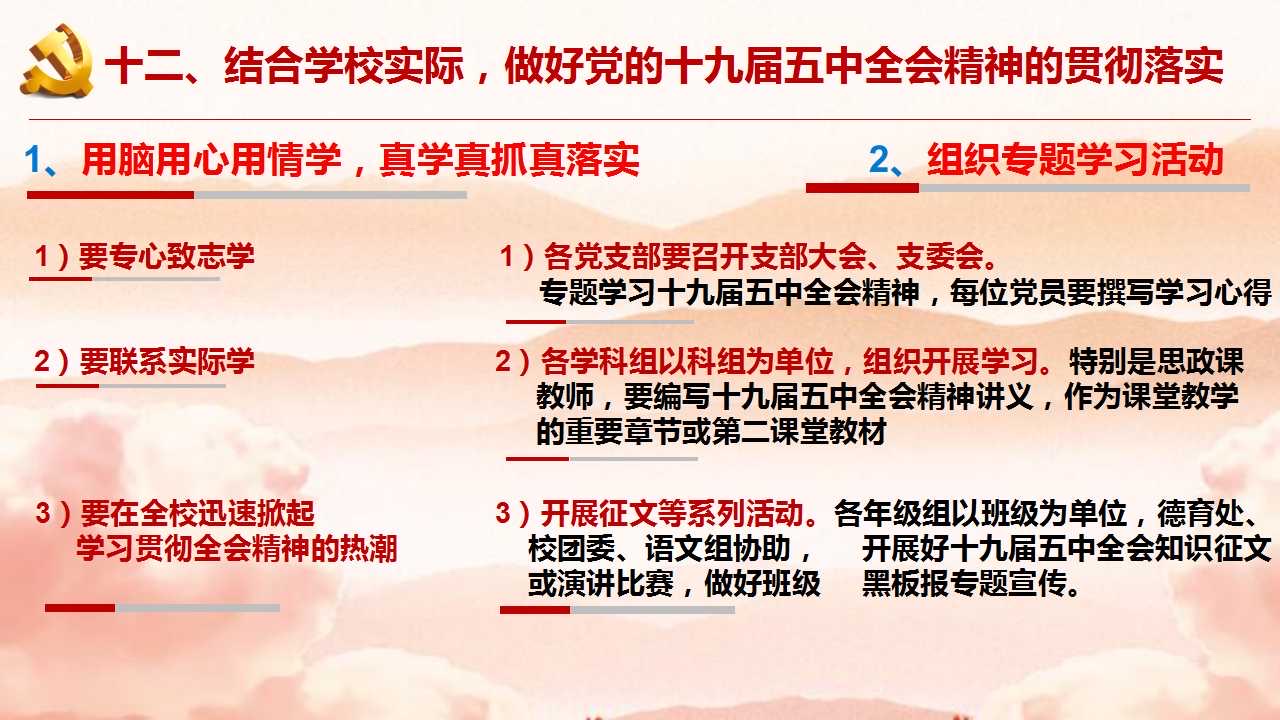 十二、结合学校实际，做好党的十九届五中全会精神的贯彻落实

1、用脑用心用情学，真学真抓真落实

1）要专心致志学

2）要联系实际学

3）要在全校迅速掀起学习贯彻全会精神的热潮

2、组织专题学习活动

1）各党支部要召开支部大会、支委会。专题学习十九届五中全会精神，每位党员要撰写学习心得

2）各学科组以科组为单位，组织开展学习。特别是思政课教师，要编写十九届五中全会精神讲义，作为课堂教学的重要章节或第二课堂教材

3）开展征文等系列活动。各年级组以班级为单位，德育处、校团委、语文组协助， 开展好十九届五中全会知识征文或演讲比赛，做好班级 黑板报专题宣传。